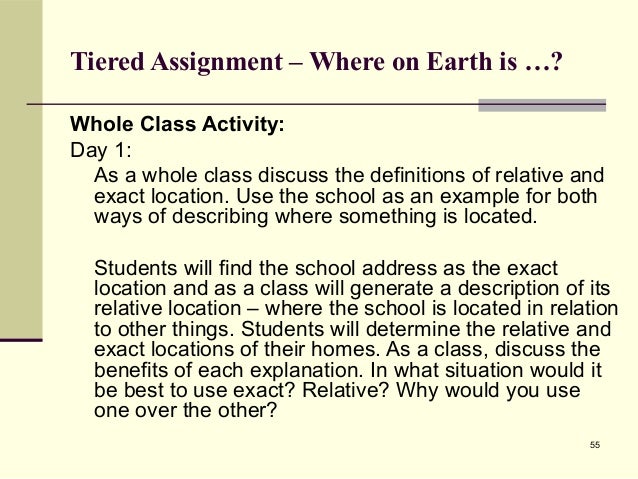 Tiered Assignment – Where on Earth is …?

Whole Class Activity:

Day 1:

As a whole class discuss the definitions of relative and exact location. Use the school as an example for both ways of describing where something is located.

Students will find the school address as the exact location and as a class will generate a description of its relative location – where the school is located in relation to other things. Students will determine the relative and exact locations of their homes. As a class, discuss the benefits of each explanation. In what situation would it be best to use exact? Relative? Why would you use one over the other?

55